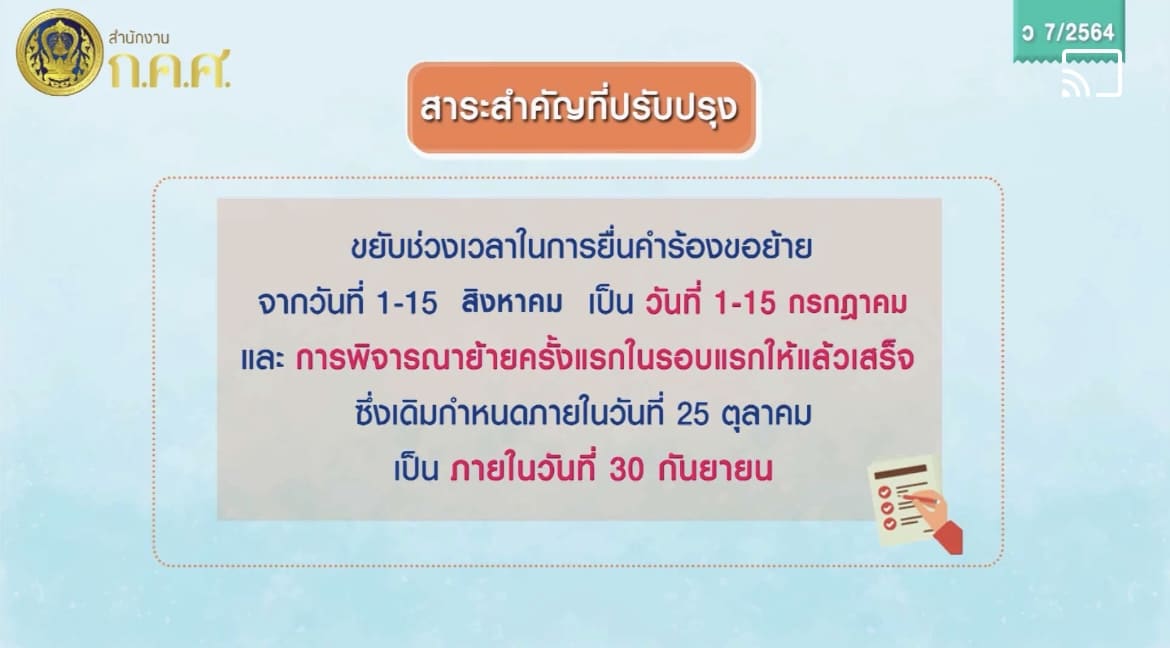 สำนักงาน ก.ค.ศ.

ว 7/2564

สาระสำคัญที่ปรับปรุง

ขยับช่วงเวลาในการยื่นคำร้องขอย้าย จากวันที่ 1-15 สิงหาคม เป็น วันที่ 1-15 กรกฎาคม และ การพิจารณาย้ายครั้งแรกในรอบแรกให้แล้วเสร็จ ซึ่งเดิมกำหนดภายในวันที่ 25 ตุลาคม เป็น ภายในวันที่ 30 กันยายน